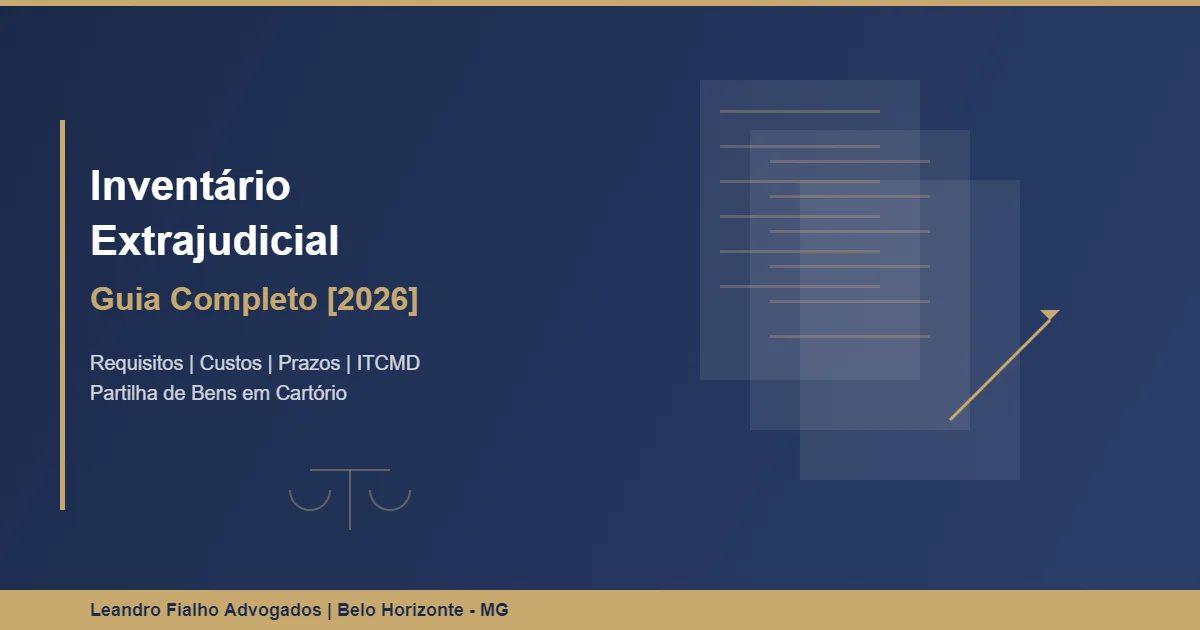 Inventário Extrajudicial

Guia Completo [2026]

Requisitos | Custos | Prazos | ITCMD
Partilha de Bens em Cartório

Leandro Fialho Advogados | Belo Horizonte - MG